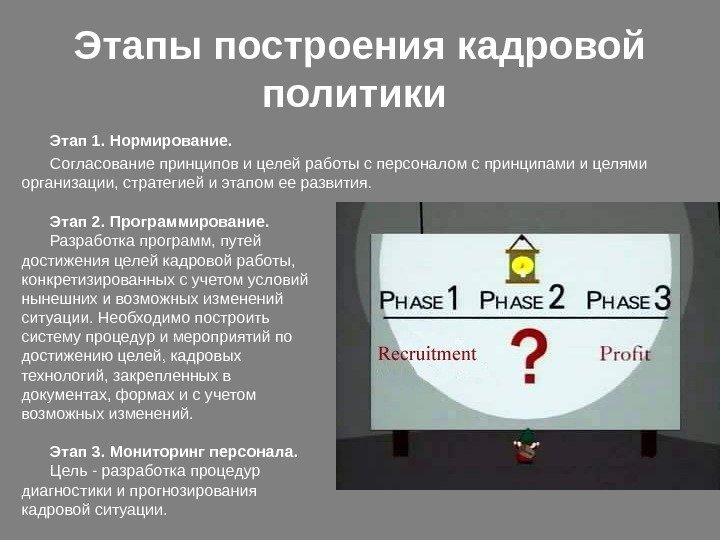 Этапы построения кадровой политики

Этап 1. Нормирование.

Согласование принципов и целей работы с персоналом с принципами и целями организации, стратегией и этапом ее развития.

Этап 2. Программирование.

Разработка программ, путей достижения целей кадровой работы, конкретизированных с учетом условий нынешних и возможных изменений ситуации. Необходимо построить систему процедур и мероприятий по достижению целей, кадровых технологий, закрепленных в документах, формах и с учетом возможных изменений.

Этап 3. Мониторинг персонала.

Цель - разработка процедур диагностики и прогнозирования кадровой ситуации.

PHASE 1 PHASE 2 PHASE 3

Recruitment ? Profit